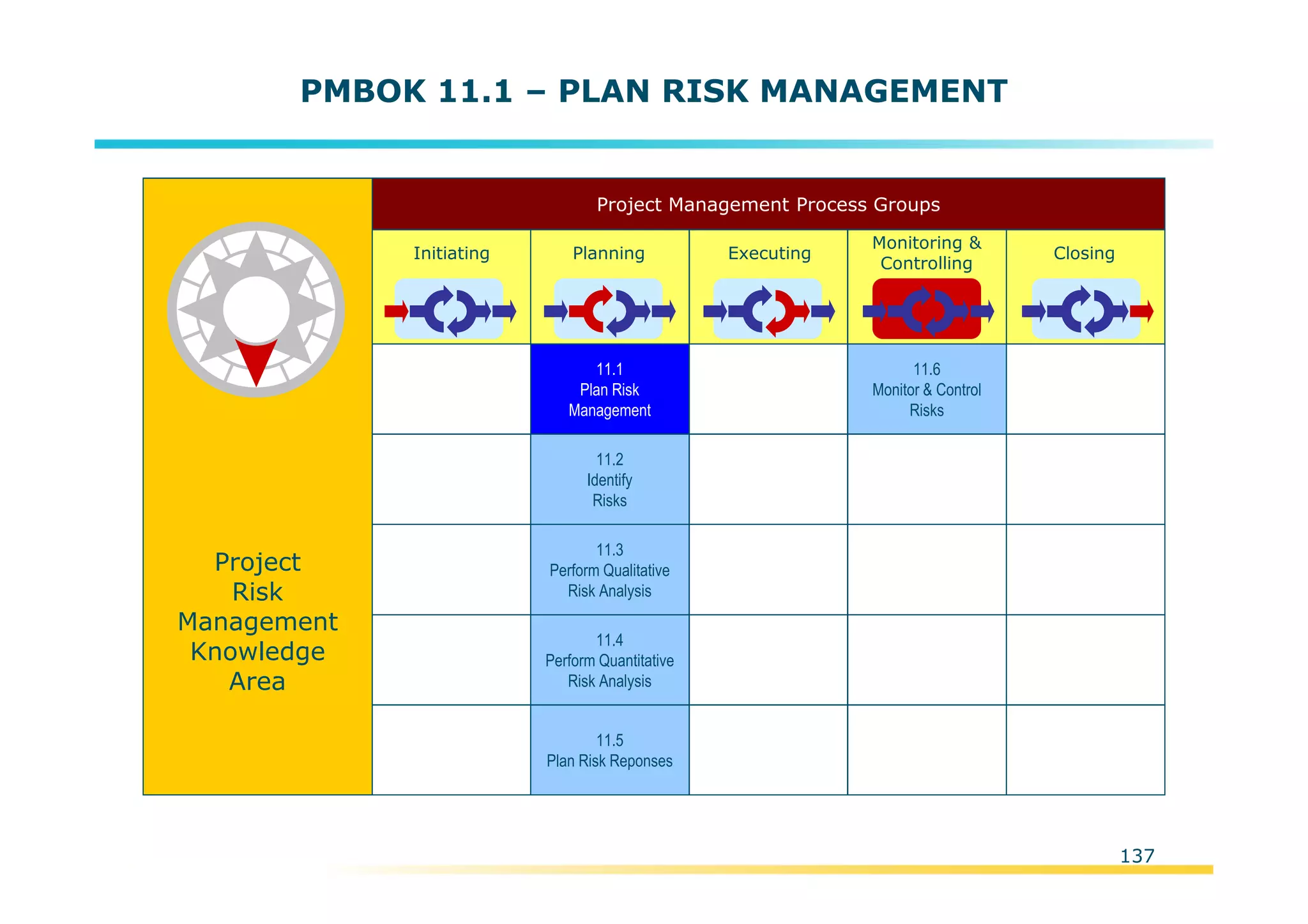 PMBOK 11.1 – PLAN RISK MANAGEMENT

Project Risk Management Knowledge Area

Project Management Process Groups

| Initiating | Planning | Executing | Monitoring & Controlling | Closing |
|---|---|---|---|---|
| | 11.1 Plan Risk Management | | 11.6 Monitor & Control Risks | |
| | 11.2 Identify Risks | | | |
| | 11.3 Perform Qualitative Risk Analysis | | | |
| | 11.4 Perform Quantitative Risk Analysis | | | |
| | 11.5 Plan Risk Reponses | | | |

137